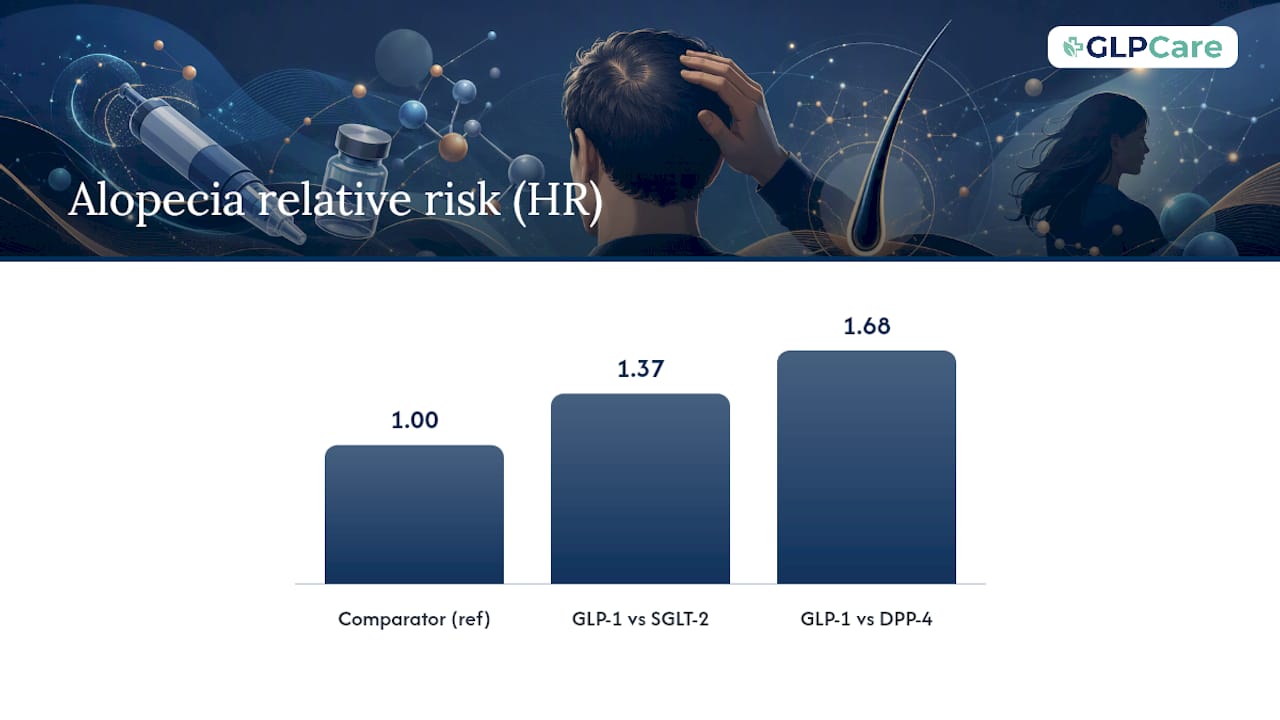 GLPCare

Alopecia relative risk (HR)

1.00
1.37
1.68

Comparator (ref)
GLP-1 vs SGLT-2
GLP-1 vs DPP-4